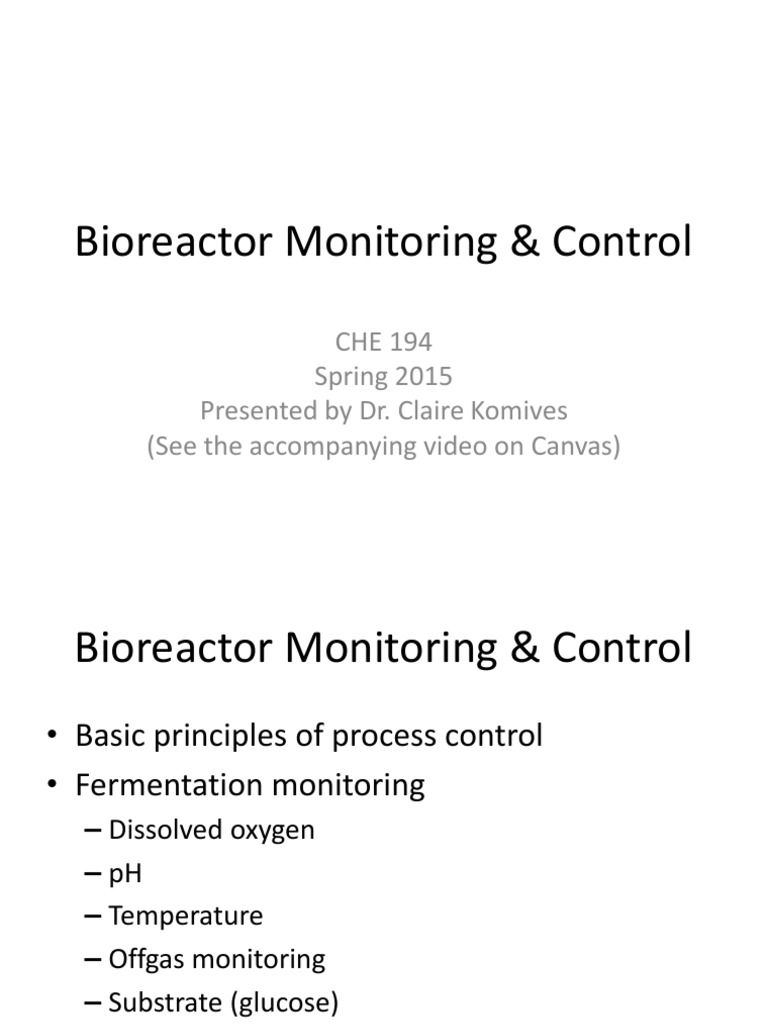 Bioreactor Monitoring & Control

CHE 194
Spring 2015
Presented by Dr. Claire Komives
(See the accompanying video on Canvas)

Bioreactor Monitoring & Control

• Basic principles of process control
• Fermentation monitoring
– Dissolved oxygen
– pH
– Temperature
– Offgas monitoring
– Substrate (glucose)